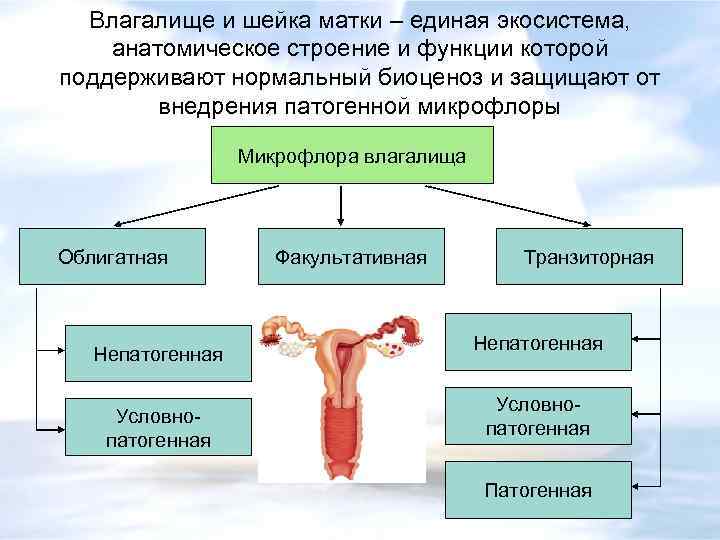 Влагалище и шейка матки – единая экосистема, анатомическое строение и функции которой поддерживают нормальный биоценоз и защищают от внедрения патогенной микрофлоры

Микрофлора влагалища

Облигатная

Факультативная

Транзиторная

Непатогенная

Условно-патогенная

Непатогенная

Условно-патогенная

Патогенная